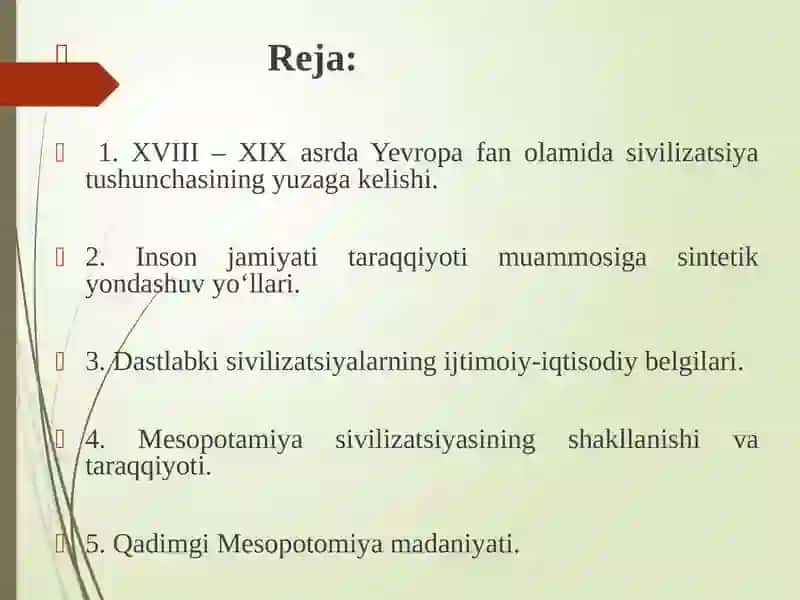 Reja:

1. XVIII – XIX asrda Yevropa fan olamida sivilizatsiya tushunchasining yuzaga kelishi.

2. Inson jamiyati taraqqiyoti muammosiga sintetik yondashuv yo‘llari.

3. Dastlabki sivilizatsiyalarning ijtimoiy-iqtisodiy belgilari.

4. Mesopotamiya sivilizatsiyasining shakllanishi va taraqqiyoti.

5. Qadimgi Mesopotomiya madaniyati.